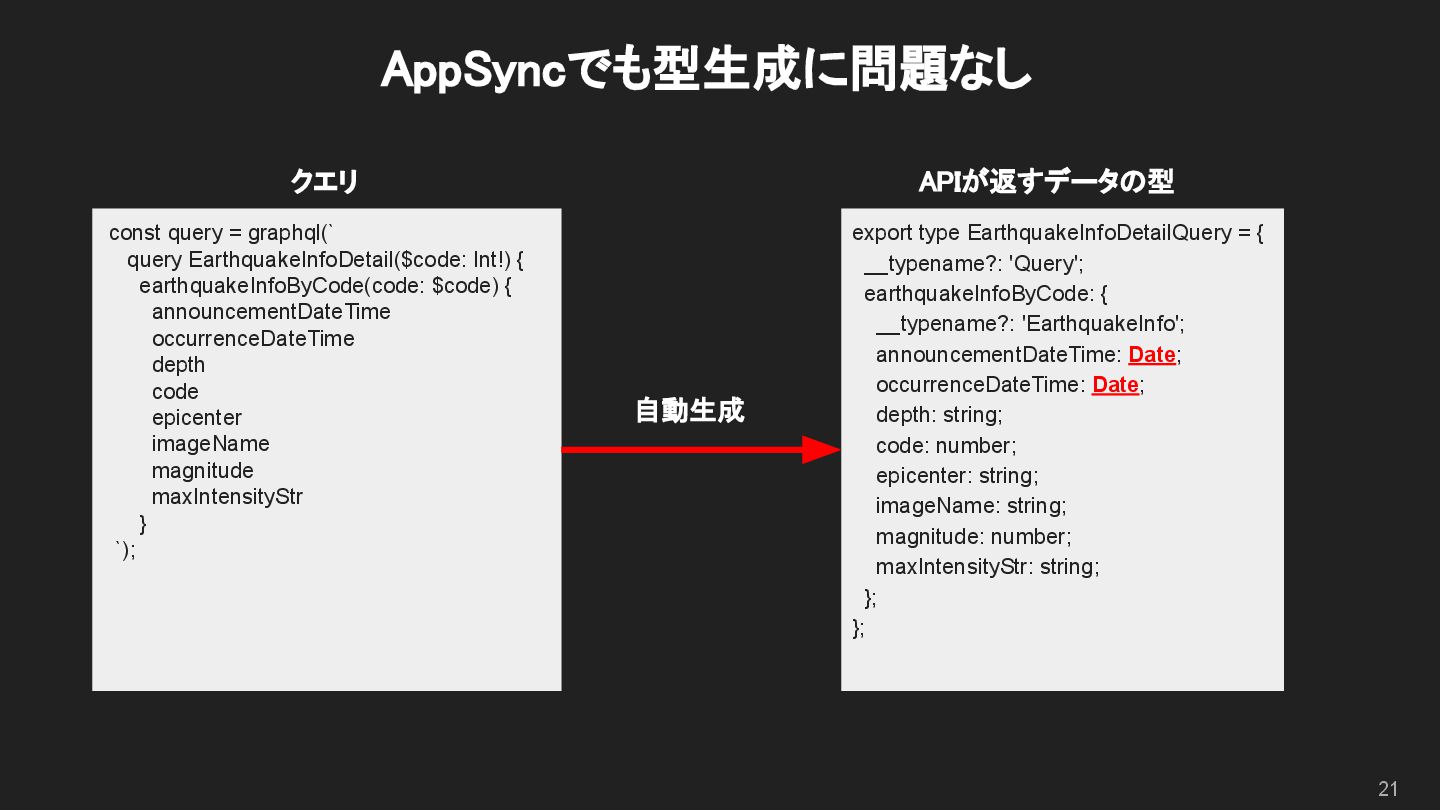 AppSyncでも型生成に問題なし

クエリ

const query = graphql(`
query EarthquakeInfoDetail($code: Int!) {
earthquakeInfoByCode(code: $code) {
announcementDateTime
occurrenceDateTime
depth
code
epicenter
imageName
magnitude
maxIntensityStr
}
`);

自動生成

APIが返すデータの型

export type EarthquakeInfoDetailQuery = {
__typename?: 'Query';
earthquakeInfoByCode: {
__typename?: 'EarthquakeInfo';
announcementDateTime: Date;
occurrenceDateTime: Date;
depth: string;
code: number;
epicenter: string;
imageName: string;
magnitude: number;
maxIntensityStr: string;
};
};

21